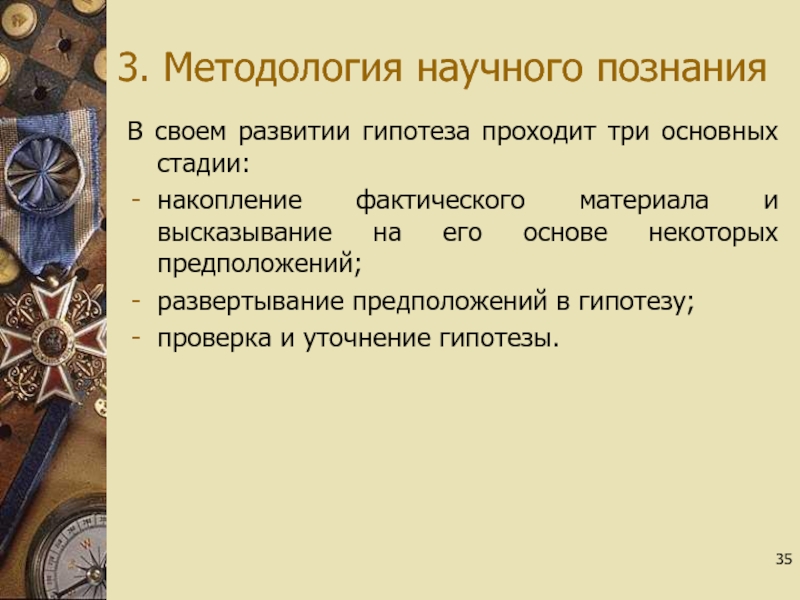 3. Методология научного познания

В своем развитии гипотеза проходит три основных стадии:

- накопление фактического материала и высказывание на его основе некоторых предположений;
- развертывание предположений в гипотезу;
- проверка и уточнение гипотезы.

35